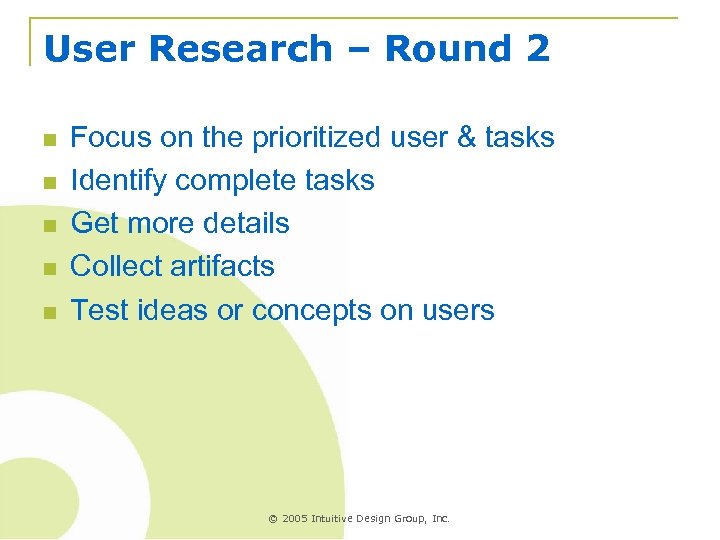 User Research – Round 2

- Focus on the prioritized user & tasks
- Identify complete tasks
- Get more details
- Collect artifacts
- Test ideas or concepts on users

© 2005 Intuitive Design Group, Inc.